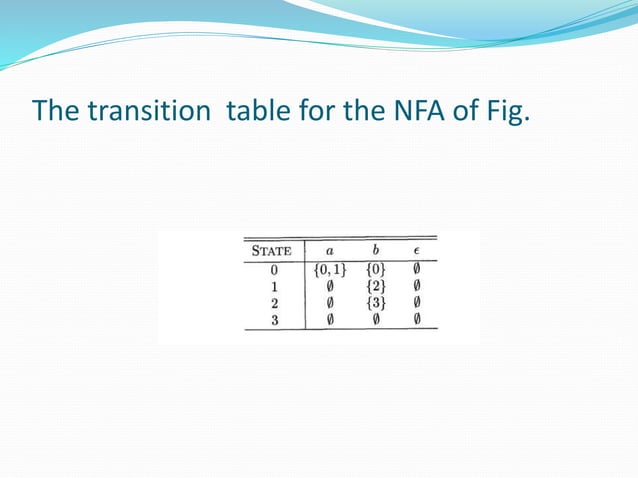 The transition table for the NFA of Fig.

| STATE | $a$ | $b$ | $\epsilon$ |
|---|---|---|---|
| 0 | $\{0,1\}$ | $\{0\}$ | $\emptyset$ |
| 1 | $\emptyset$ | $\{2\}$ | $\emptyset$ |
| 2 | $\emptyset$ | $\{3\}$ | $\emptyset$ |
| 3 | $\emptyset$ | $\emptyset$ | $\emptyset$ |